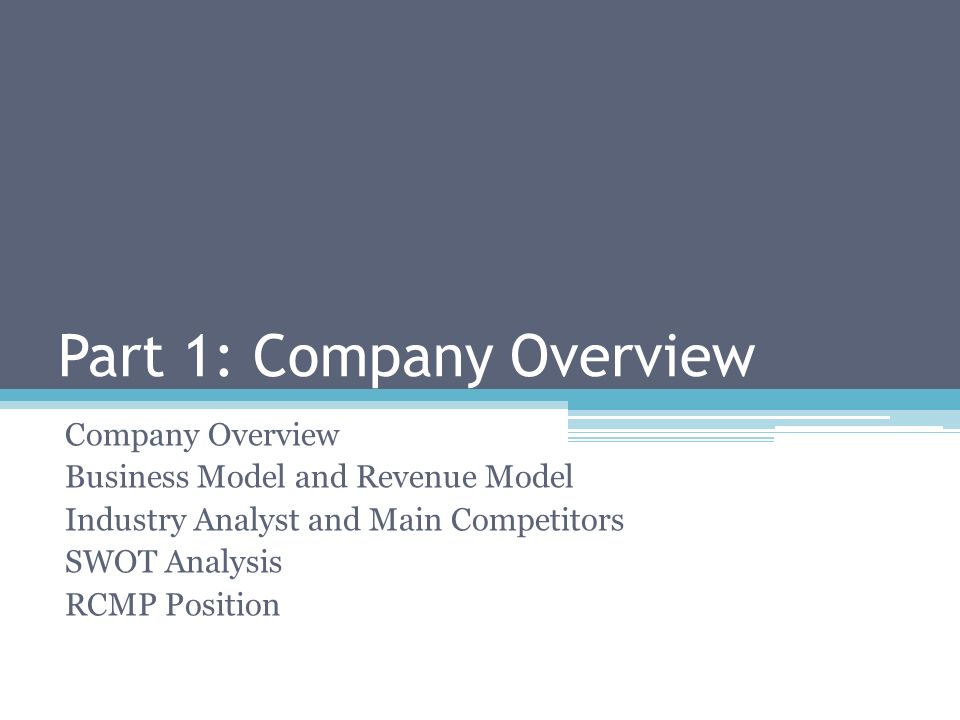 Part 1: Company Overview

Company Overview
Business Model and Revenue Model
Industry Analyst and Main Competitors
SWOT Analysis
RCMP Position